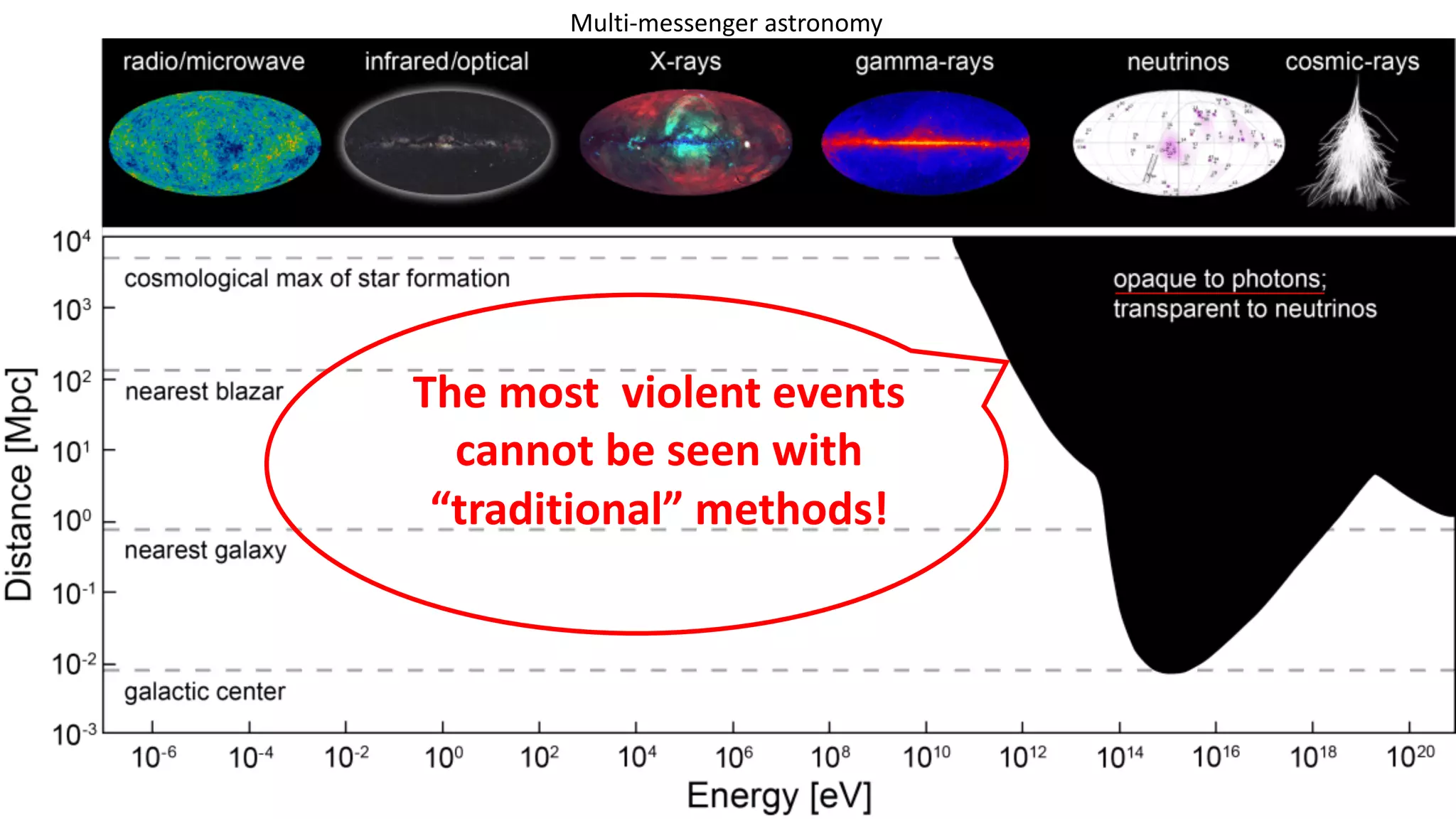 Multi-messenger astronomy

radio/microwave infrared/optical X-rays gamma-rays neutrinos cosmic-rays

$10^4$
$10^3$
$10^2$
$10^1$
$10^0$
$10^{-1}$
$10^{-2}$
$10^{-3}$

Distance [Mpc]

cosmological max of star formation

nearest blazar

nearest galaxy

galactic center

opaque to photons; transparent to neutrinos

The most violent events cannot be seen with “traditional” methods!

$10^{-6}$ $10^{-4}$ $10^{-2}$ $10^0$ $10^2$ $10^4$ $10^6$ $10^8$ $10^{10}$ $10^{12}$ $10^{14}$ $10^{16}$ $10^{18}$ $10^{20}$

Energy [eV]